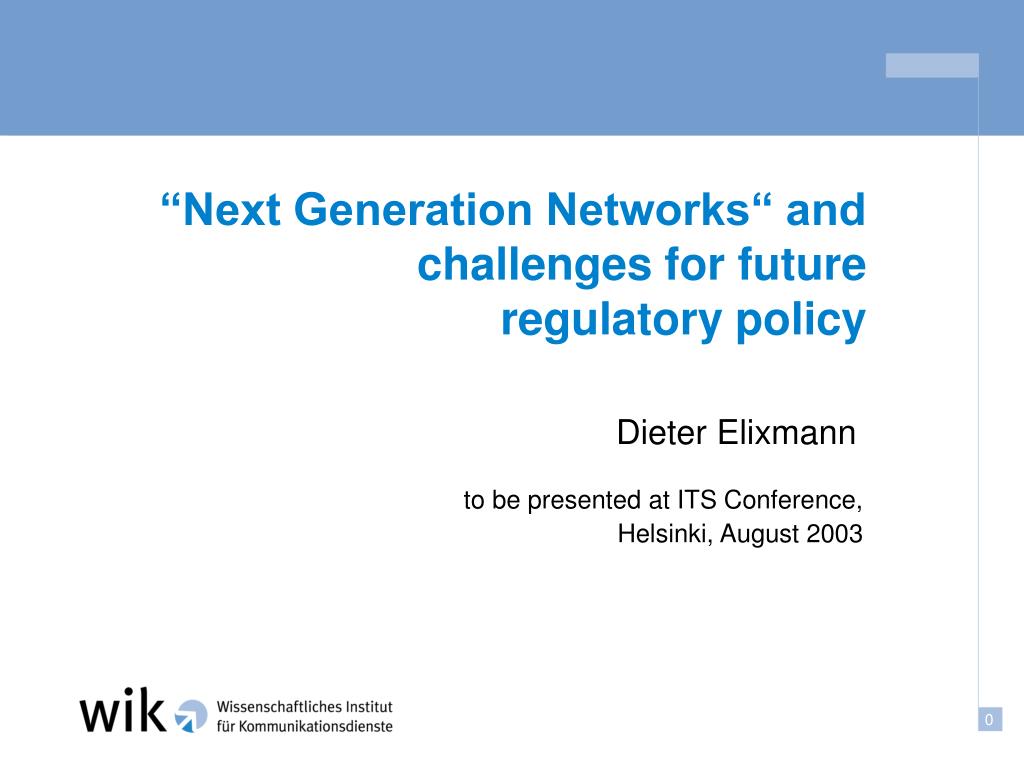 “Next Generation Networks“ and challenges for future regulatory policy

Dieter Elixmann

to be presented at ITS Conference, Helsinki, August 2003

wik Wissenschaftliches Institut für Kommunikationsdienste

0